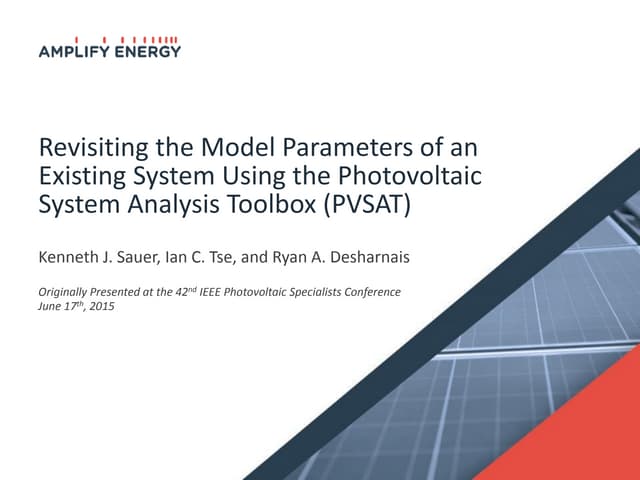 AMPLIFY ENERGY

Revisiting the Model Parameters of an Existing System Using the Photovoltaic System Analysis Toolbox (PVSAT)

Kenneth J. Sauer, Ian C. Tse, and Ryan A. Desharnais

Originally Presented at the 42$^{nd}$ IEEE Photovoltaic Specialists Conference
June 17$^{th}$, 2015